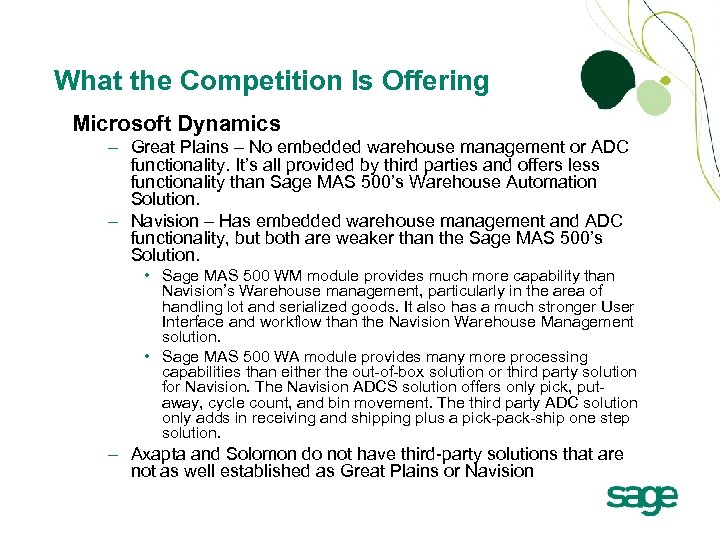 What the Competition Is Offering

Microsoft Dynamics

– Great Plains – No embedded warehouse management or ADC functionality. It's all provided by third parties and offers less functionality than Sage MAS 500's Warehouse Automation Solution.

– Navision – Has embedded warehouse management and ADC functionality, but both are weaker than the Sage MAS 500's Solution.

• Sage MAS 500 WM module provides much more capability than Navision's Warehouse management, particularly in the area of handling lot and serialized goods. It also has a much stronger User Interface and workflow than the Navision Warehouse Management solution.

• Sage MAS 500 WA module provides many more processing capabilities than either the out-of-box solution or third party solution for Navision. The Navision ADCS solution offers only pick, put-away, cycle count, and bin movement. The third party ADC solution only adds in receiving and shipping plus a pick-pack-ship one step solution.

– Axapta and Solomon do not have third-party solutions that are not as well established as Great Plains or Navision

sage